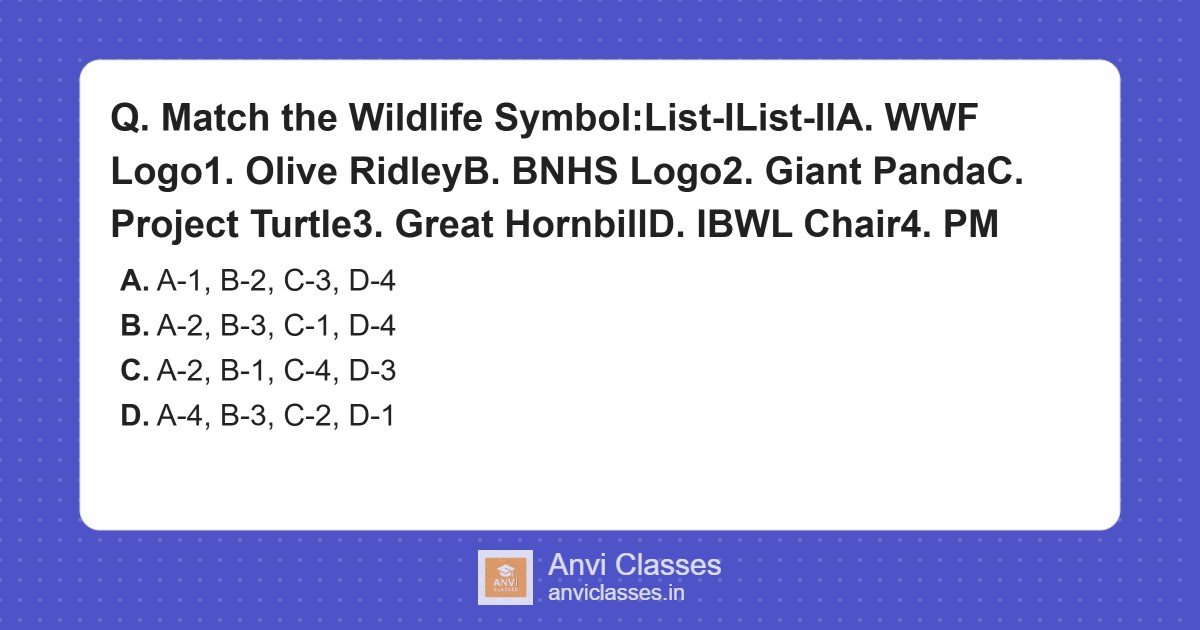 Q. Match the Wildlife Symbol:List-IList-IIA. WWF Logo1. Olive RidleyB. BNHS Logo2. Giant PandaC. Project Turtle3. Great HornbillD. IBWL Chair4. PM

A. A-1, B-2, C-3, D-4
B. A-2, B-3, C-1, D-4
C. A-2, B-1, C-4, D-3
D. A-4, B-3, C-2, D-1

ANVI CLASSES
Anvi Classes
anviclasses.in